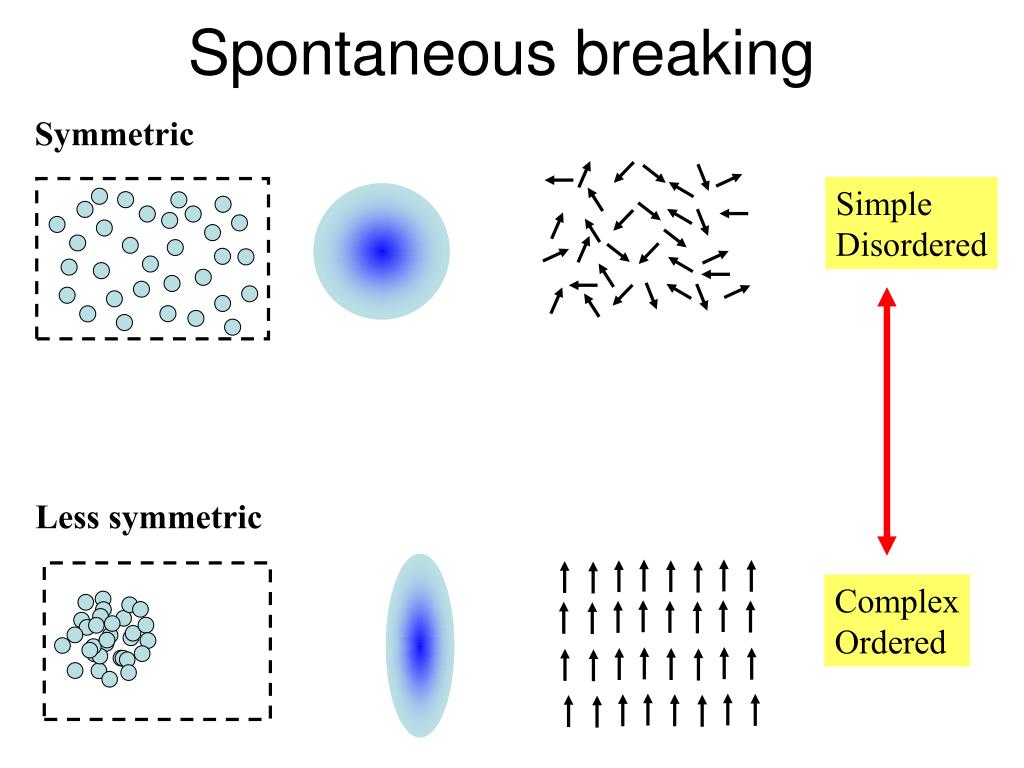 Spontaneous breaking

Symmetric

Simple
Disordered

Less symmetric

Complex
Ordered